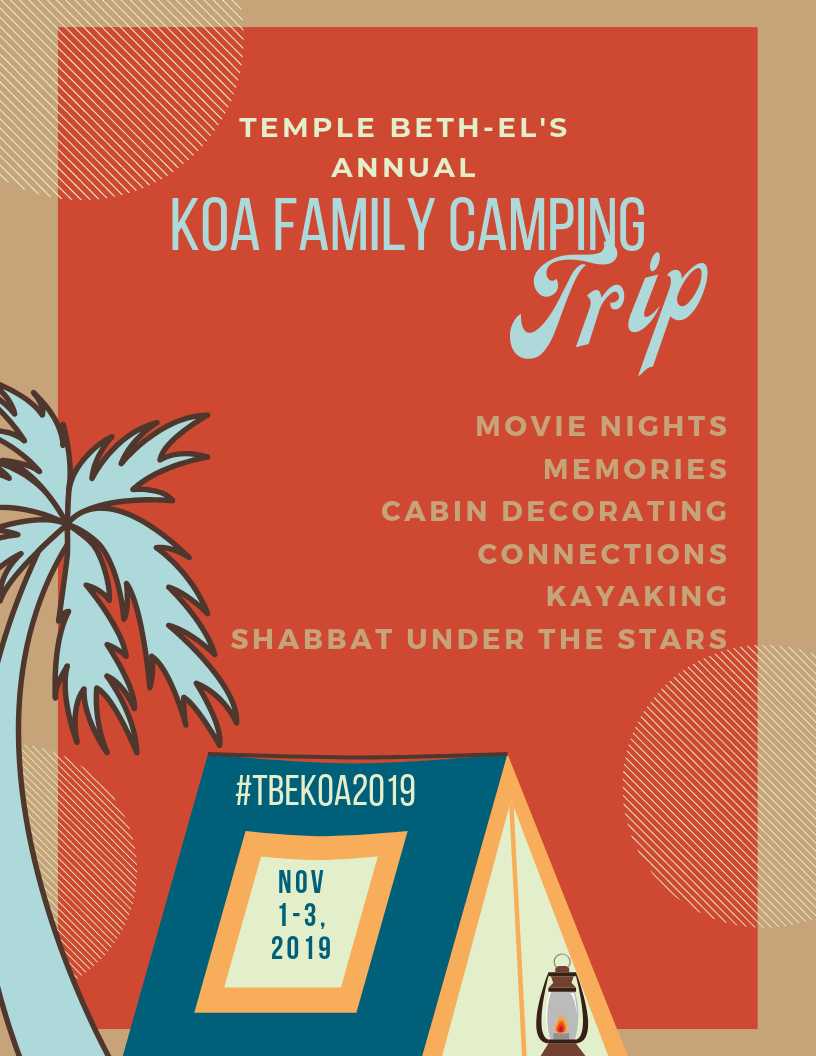 TEMPLE BETH-EL'S ANNUAL
KOA FAMILY CAMPING
Trip

MOVIE NIGHTS
MEMORIES
CABIN DECORATING
CONNECTIONS
KAYAKING
SHABBAT UNDER THE STARS

#TBEKOA2019

NOV 1-3, 2019